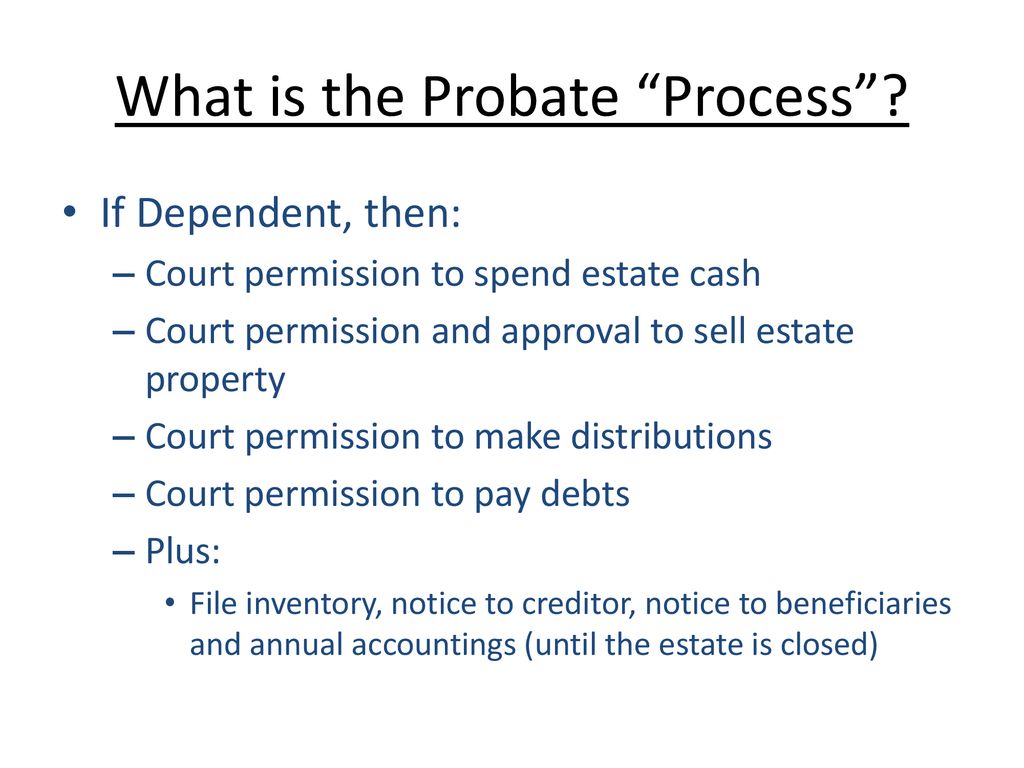 What is the Probate “Process”?

• If Dependent, then:
– Court permission to spend estate cash
– Court permission and approval to sell estate property
– Court permission to make distributions
– Court permission to pay debts
– Plus:
• File inventory, notice to creditor, notice to beneficiaries and annual accountings (until the estate is closed)